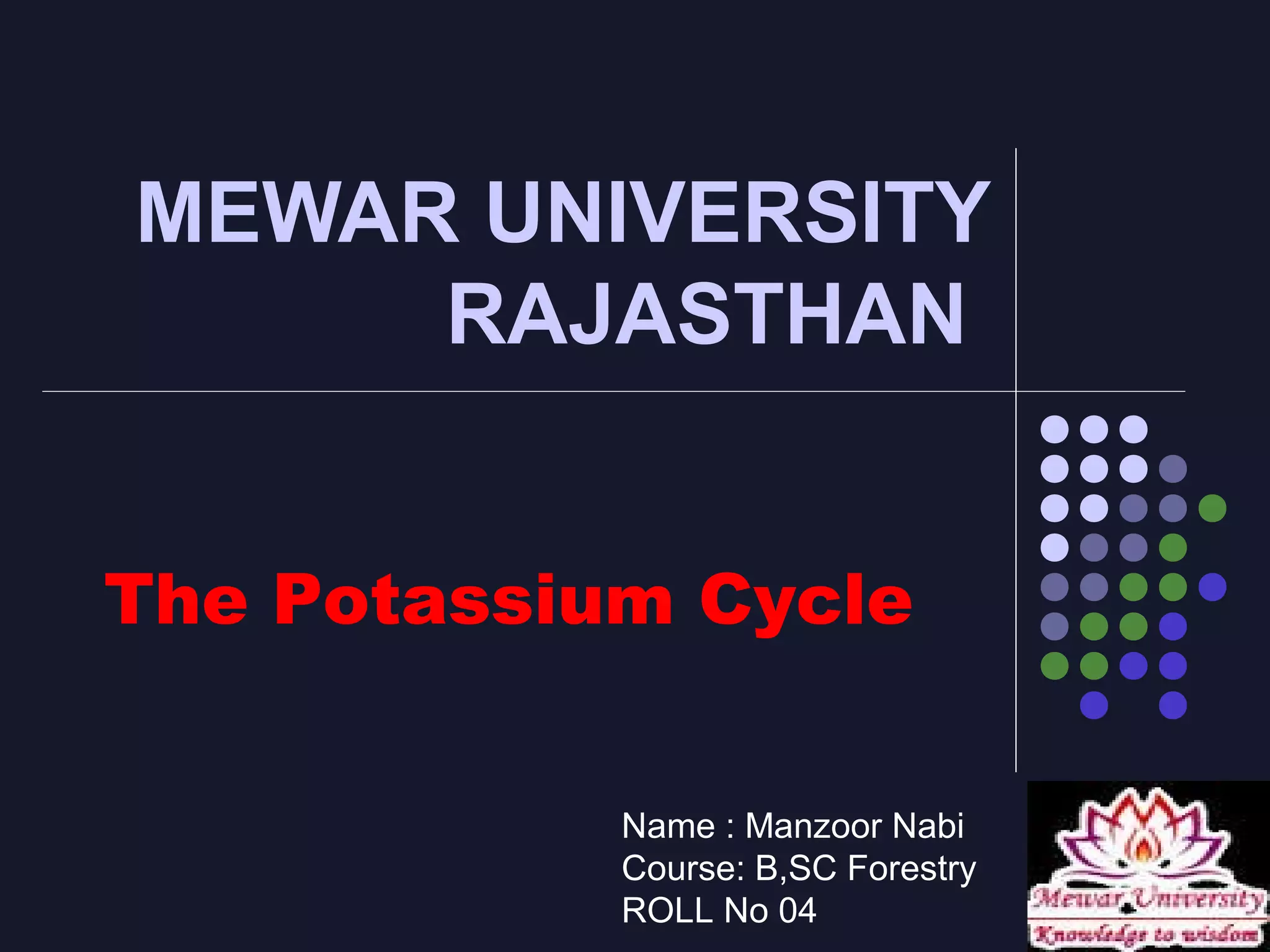 MEWAR UNIVERSITY RAJASTHAN

The Potassium Cycle

Name : Manzoor Nabi
Course: B,SC Forestry
ROLL No 04

Mewar University
Knowledge to wisdom